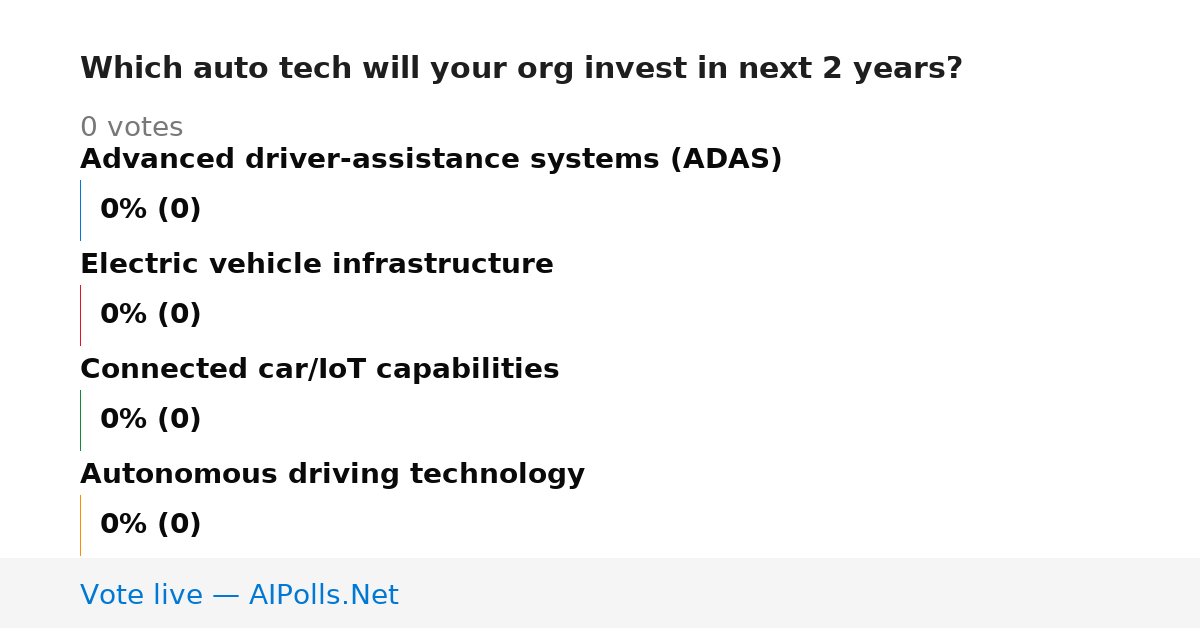 Which auto tech will your org invest in next 2 years?

0 votes

Advanced driver-assistance systems (ADAS)

0% (0)

Electric vehicle infrastructure

0% (0)

Connected car/IoT capabilities

0% (0)

Autonomous driving technology

0% (0)

Vote live — AIPolls.Net